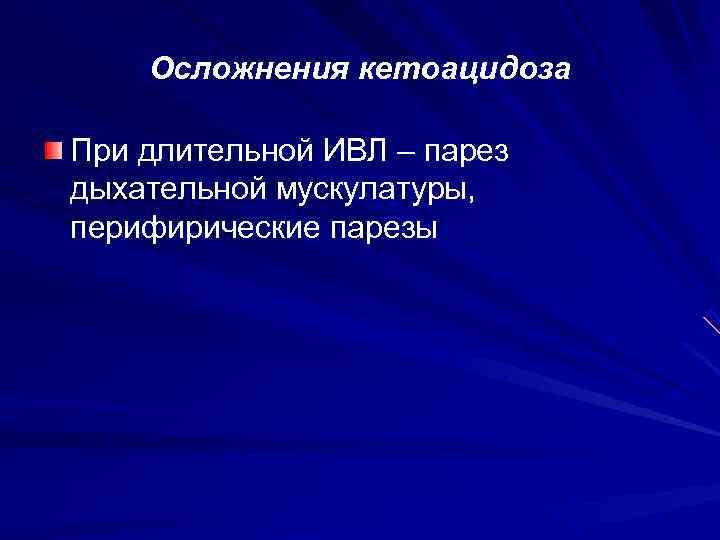 Осложнения кетоацидоза

При длительной ИВЛ – парез дыхательной мускулатуры, перифирические парезы